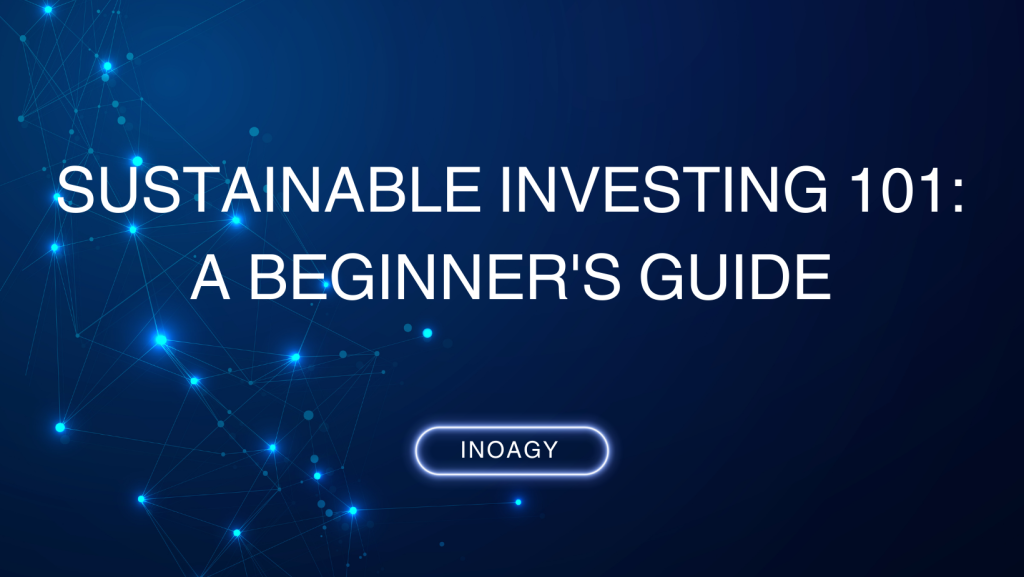 SUSTAINABLE INVESTING 101: A BEGINNER'S GUIDE

INOAGY